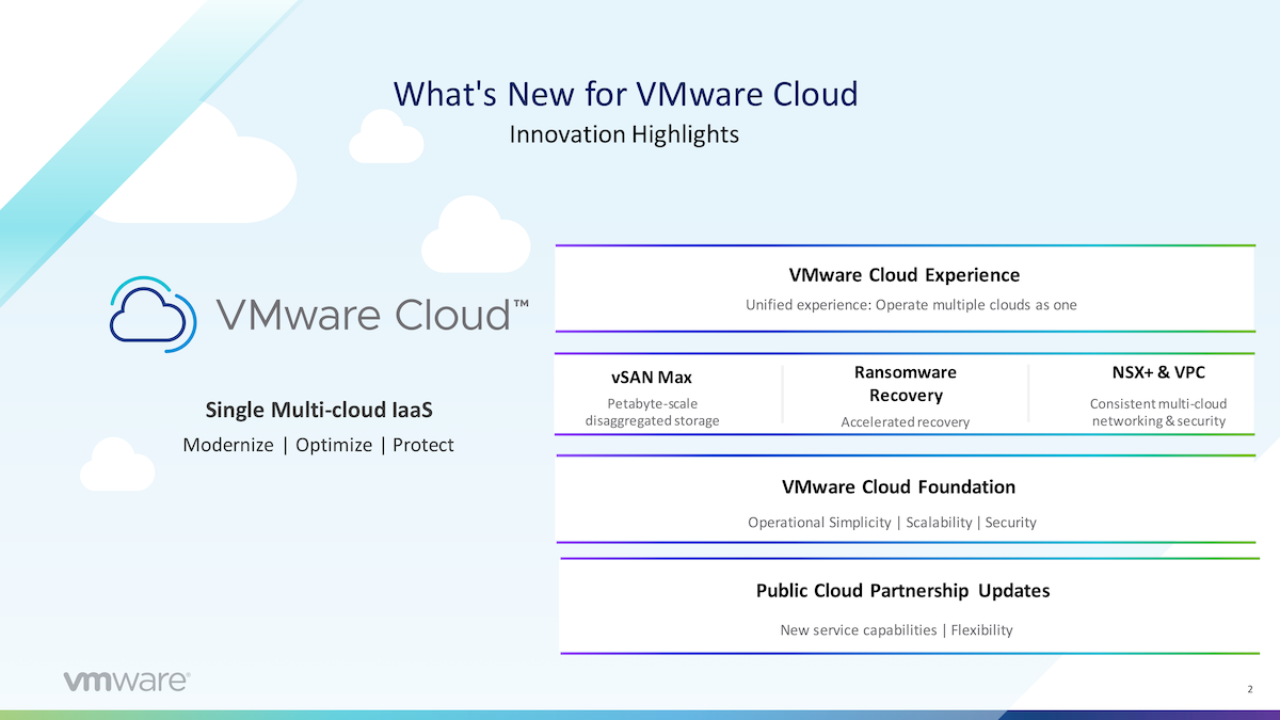 What's New for VMware Cloud
Innovation Highlights

VMware Cloud™

Single Multi-cloud IaaS
Modernize | Optimize | Protect

VMware Cloud Experience
Unified experience: Operate multiple clouds as one

vSAN Max
Petabyte-scale disaggregated storage

Ransomware Recovery
Accelerated recovery

NSX+ & VPC
Consistent multi-cloud networking & security

VMware Cloud Foundation
Operational Simplicity | Scalability | Security

Public Cloud Partnership Updates
New service capabilities | Flexibility

vmware®

2